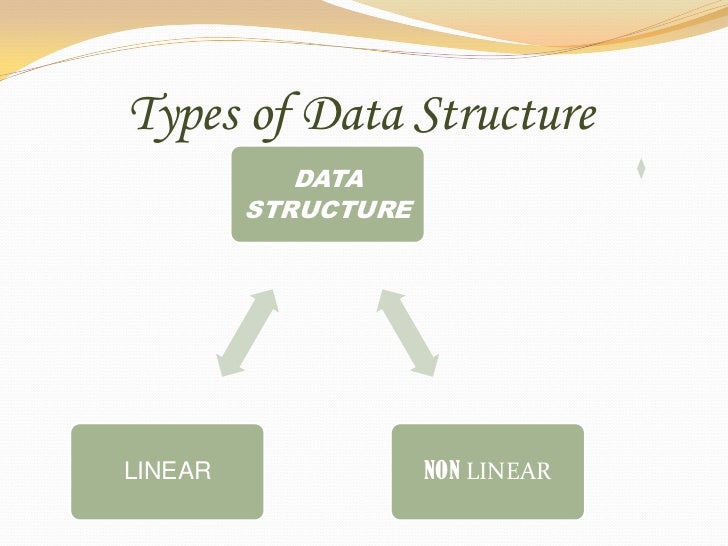 Types of Data Structure

DATA STRUCTURE

LINEAR

NON LINEAR